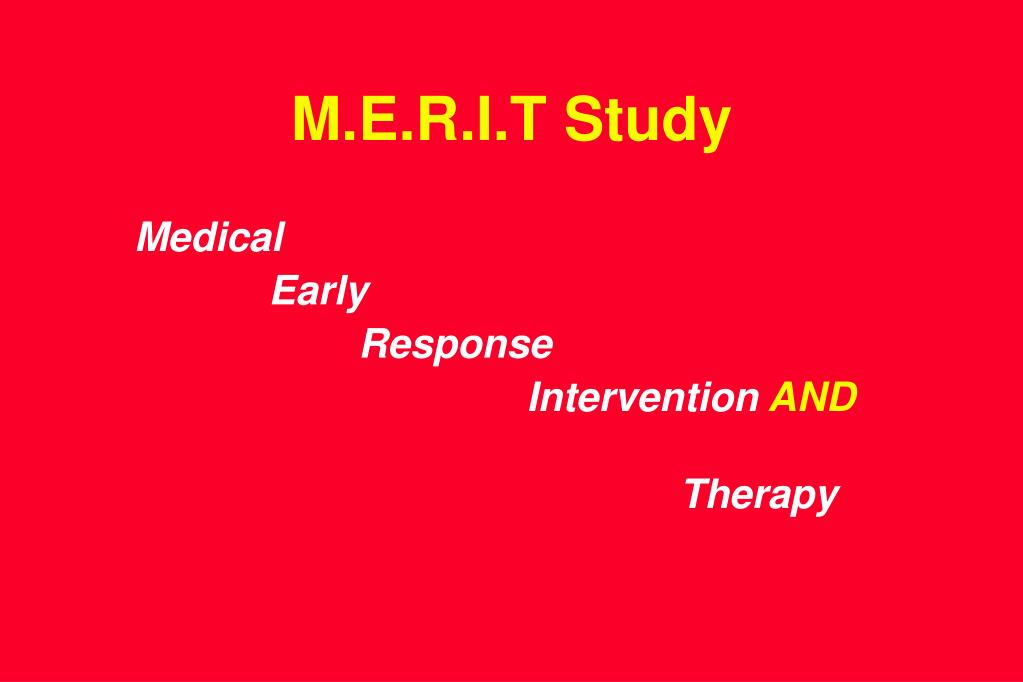 M.E.R.I.T Study

Medical
Early
Response
Intervention AND

Therapy